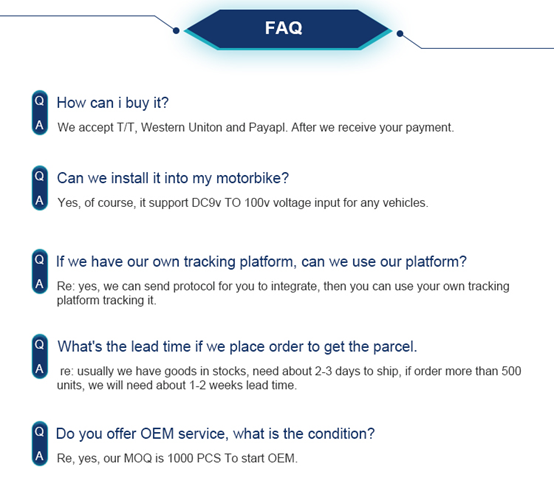 FAQ

Q How can i buy it?

A We accept T/T, Western Uniton and Payapl. After we receive your payment.

Q Can we install it into my motorbike?

A Yes, of course, it support DC9v TO 100v voltage input for any vehicles.

Q If we have our own tracking platform, can we use our platform?

A Re: yes, we can send protocol for you to integrate, then you can use your own tracking platform tracking it.

Q What's the lead time if we place order to get the parcel.

A re: usually we have goods in stocks, need about 2-3 days to ship, if order more than 500 units, we will need about 1-2 weeks lead time.

Q Do you offer OEM service, what is the condition?

A Re, yes, our MOQ is 1000 PCS To start OEM.